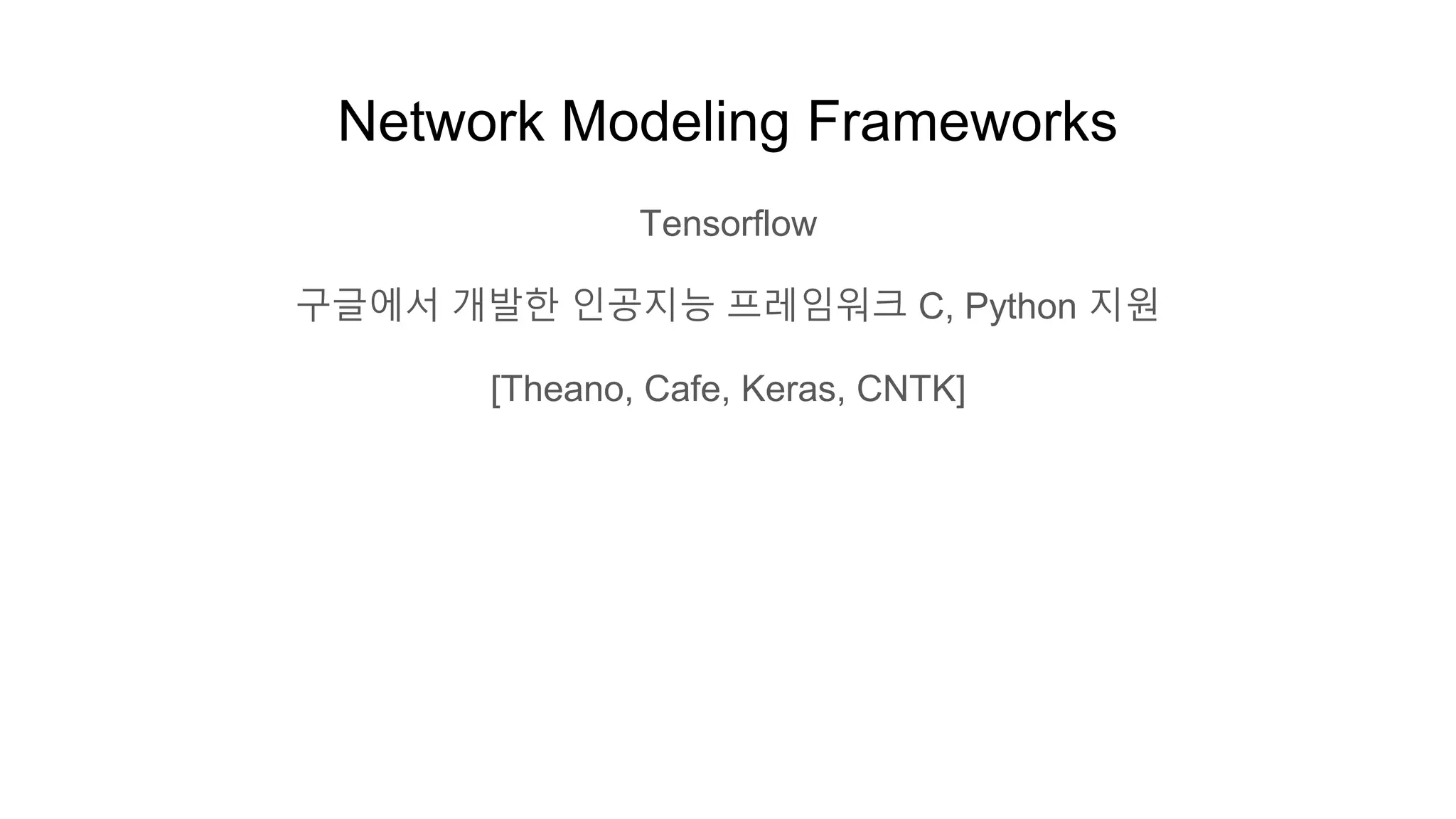 Network Modeling Frameworks

Tensorflow

구글에서 개발한 인공지능 프레임워크 C, Python 지원

[Theano, Cafe, Keras, CNTK]